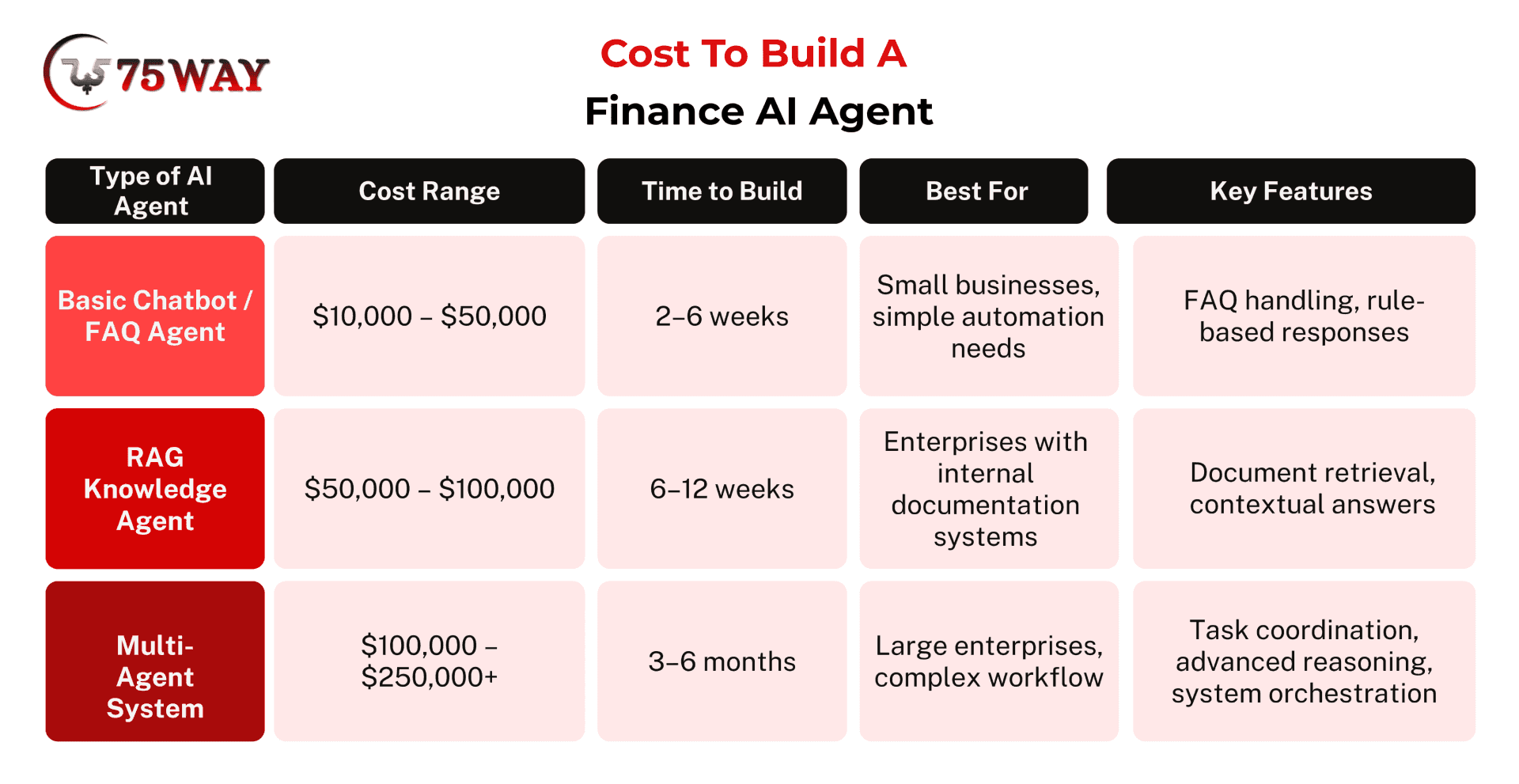 75WAY

Cost To Build A

Finance AI Agent

| Type of AI Agent | Cost Range | Time to Build | Best For | Key Features |
|---|---|---|---|---|
| Basic Chatbot / FAQ Agent | \$10,000 – \$50,000 | 2–6 weeks | Small businesses, simple automation needs | FAQ handling, rule-based responses |
| RAG Knowledge Agent | \$50,000 – \$100,000 | 6–12 weeks | Enterprises with internal documentation systems | Document retrieval, contextual answers |
| Multi-Agent System | \$100,000 – \$250,000+ | 3–6 months | Large enterprises, complex workflow | Task coordination, advanced reasoning, system orchestration |